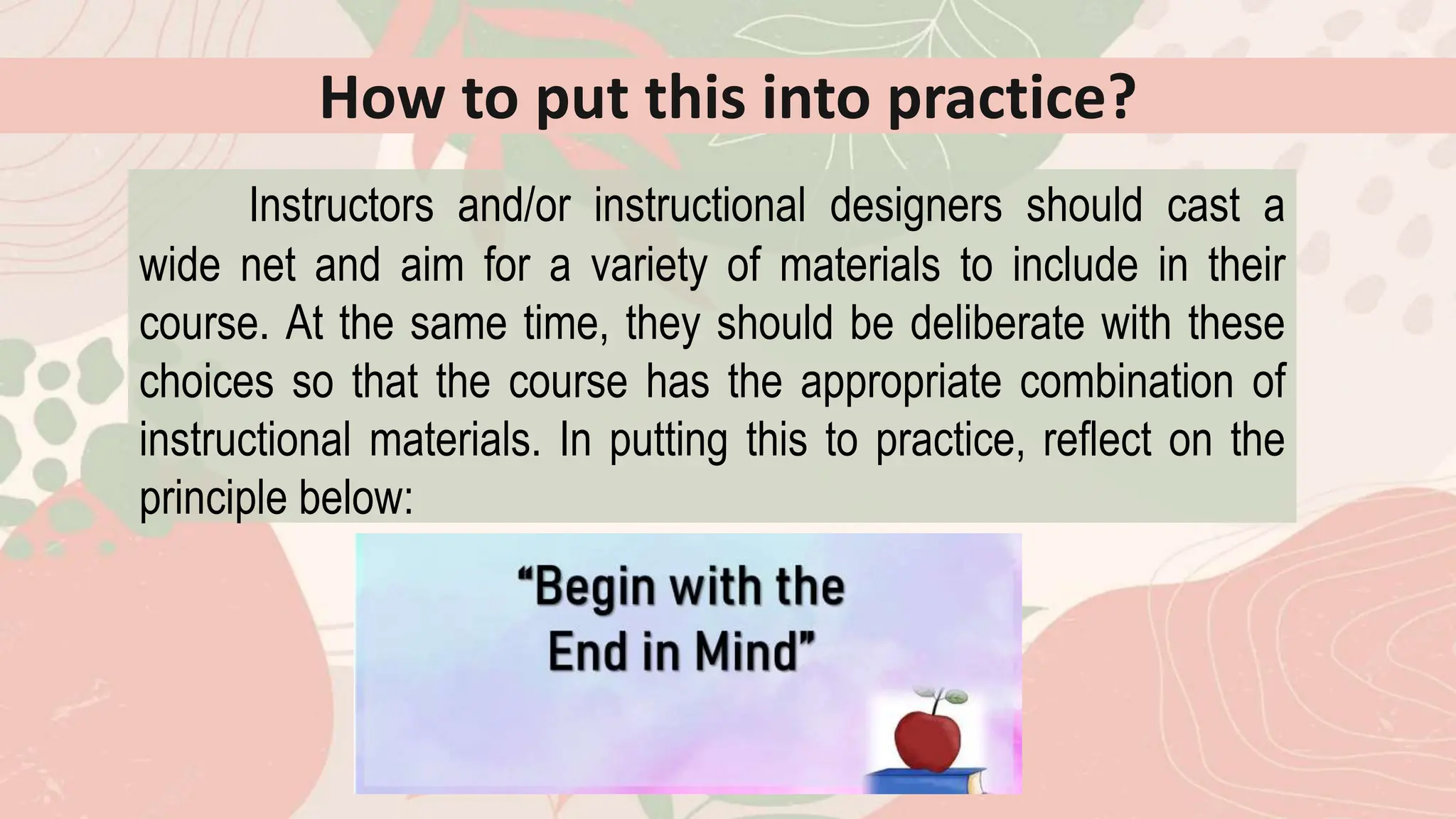 How to put this into practice?

Instructors and/or instructional designers should cast a wide net and aim for a variety of materials to include in their course. At the same time, they should be deliberate with these choices so that the course has the appropriate combination of instructional materials. In putting this to practice, reflect on the principle below:

“Begin with the End in Mind”